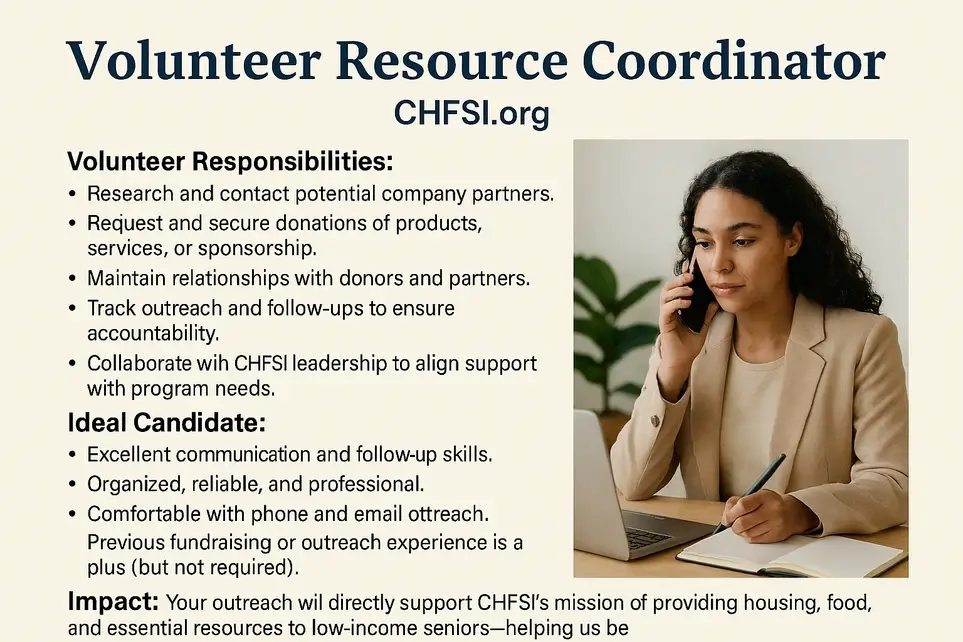 Volunteer Resource Coordinator

CHFSI.org

Volunteer Responsibilities:

• Research and contact potential company partners.
• Request and secure donations of products, services, or sponsorship.
• Maintain relationships with donors and partners.
• Track outreach and follow-ups to ensure accountability.
• Collaborate wih CHFSI leadership to align support with program needs.

Ideal Candidate:

• Excellent communication and follow-up skills.
• Organized, reliable, and professional.
• Comfortable with phone and email ottreach. Previous fundraising or outreach experience is a plus (but not required).

Impact: Your outreach wil directly support CHFSI's mission of providing housing, food, and essential resources to low-income seniors—helping us be